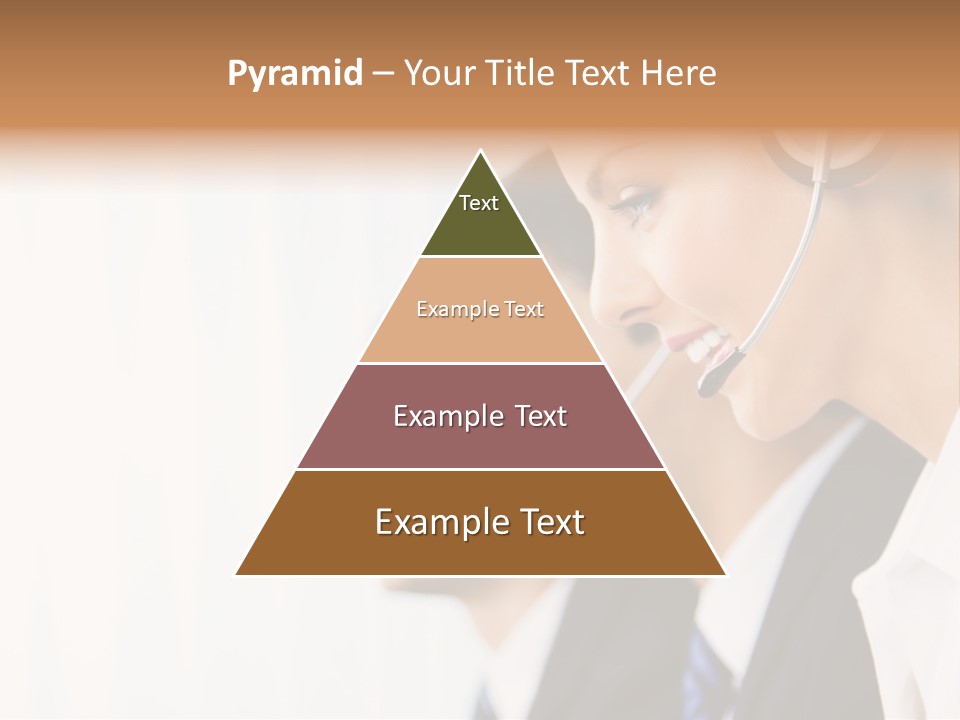 Pyramid – Your Title Text Here

Text

Example Text

Example Text

Example Text